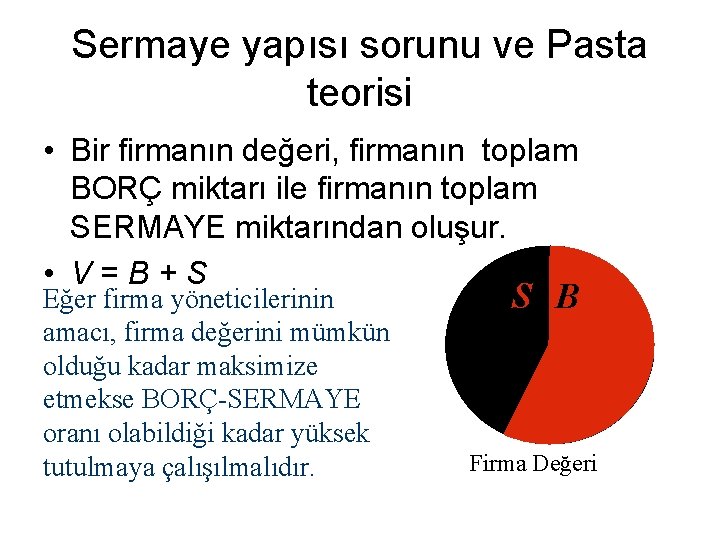 Sermaye yapısı sorunu ve Pasta teorisi

• Bir firmanın değeri, firmanın toplam BORÇ miktarı ile firmanın toplam SERMAYE miktarından oluşur.

• $V = B + S$

Eğer firma yöneticilerinin amacı, firma değerini mümkün olduğu kadar maksimize etmekse BORÇ-SERMAYE oranı olabildiği kadar yüksek tutulmaya çalışılmalıdır.

S B

Firma Değeri